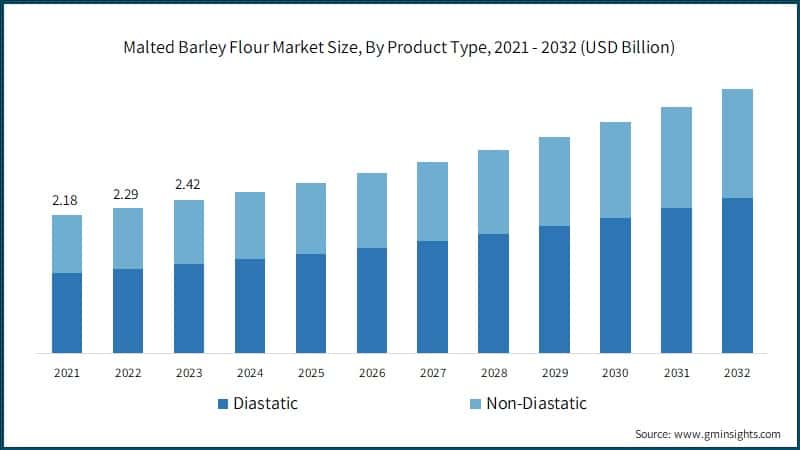 Malted Barley Flour Market Size, By Product Type, 2021 - 2032 (USD Billion)

2.18
2.29
2.42

2021 2022 2023 2024 2025 2026 2027 2028 2029 2030 2031 2032

Diastatic
Non-Diastatic

Source: www.gminsights.com